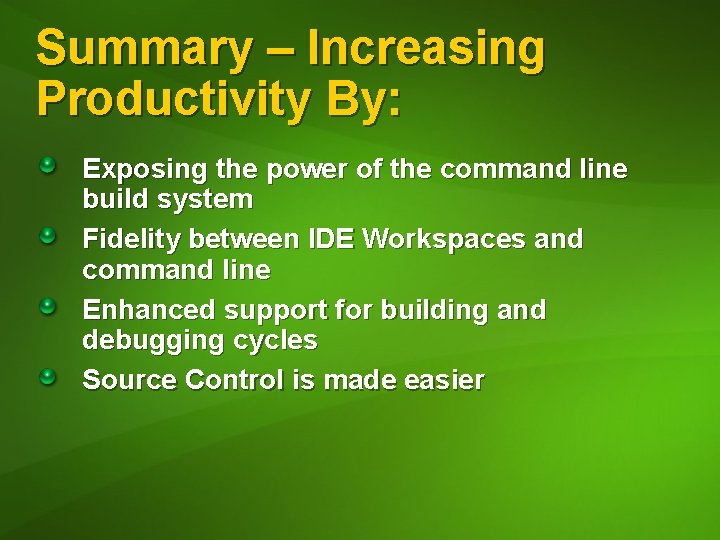 Summary – Increasing Productivity By:

Exposing the power of the command line build system

Fidelity between IDE Workspaces and command line

Enhanced support for building and debugging cycles

Source Control is made easier